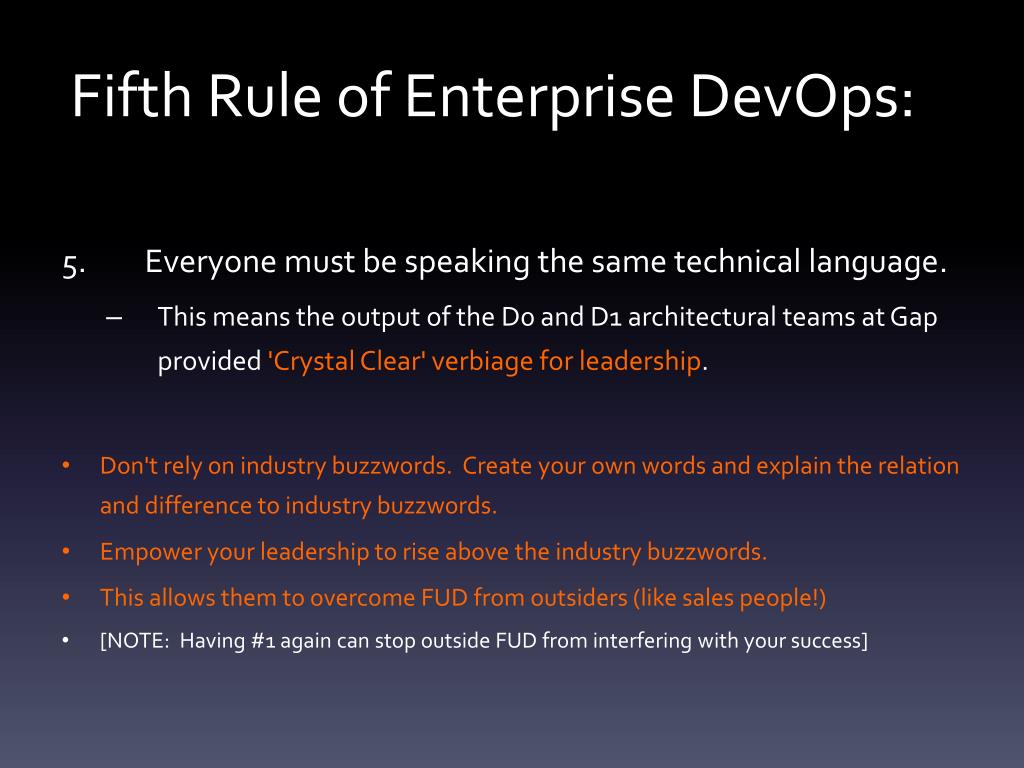 Fifth Rule of Enterprise DevOps:

5. Everyone must be speaking the same technical language.

– This means the output of the D0 and D1 architectural teams at Gap provided 'Crystal Clear' verbiage for leadership.

• Don't rely on industry buzzwords. Create your own words and explain the relation and difference to industry buzzwords.
• Empower your leadership to rise above the industry buzzwords.
• This allows them to overcome FUD from outsiders (like sales people!)
• [NOTE: Having #1 again can stop outside FUD from interfering with your success]